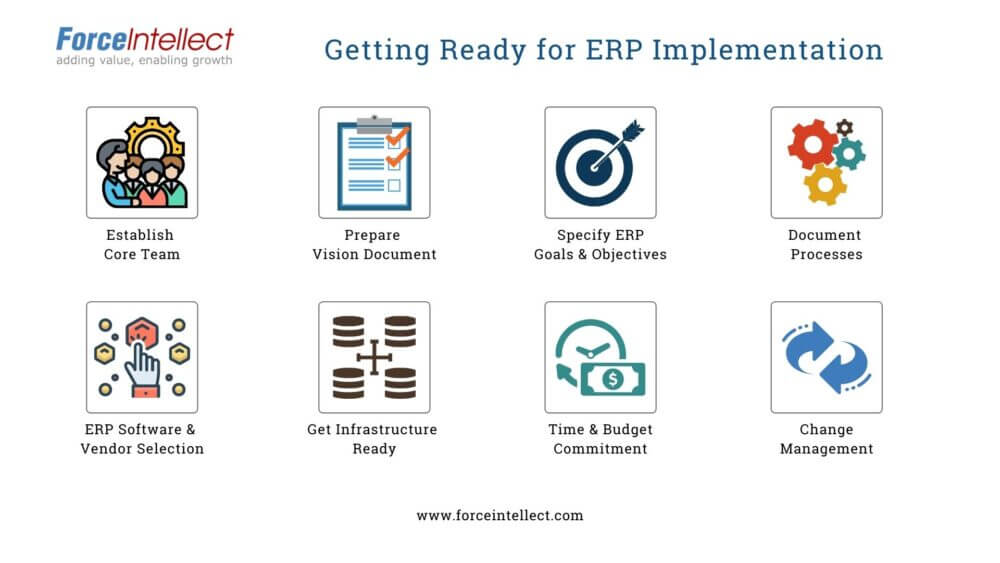 ForceIntellect
adding value, enabling growth

Getting Ready for ERP Implementation

Establish Core Team

Prepare Vision Document

Specify ERP Goals & Objectives

Document Processes

ERP Software & Vendor Selection

Get Infrastructure Ready

Time & Budget Commitment

Change Management

www.forceintellect.com